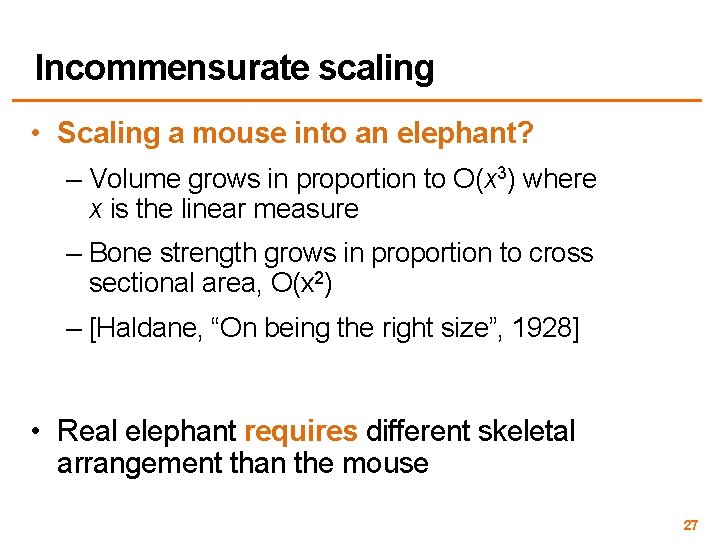 Incommensurate scaling

• Scaling a mouse into an elephant?

– Volume grows in proportion to $O(x^3)$ where $x$ is the linear measure

– Bone strength grows in proportion to cross sectional area, $O(x^2)$

– [Haldane, “On being the right size”, 1928]

• Real elephant requires different skeletal arrangement than the mouse

27